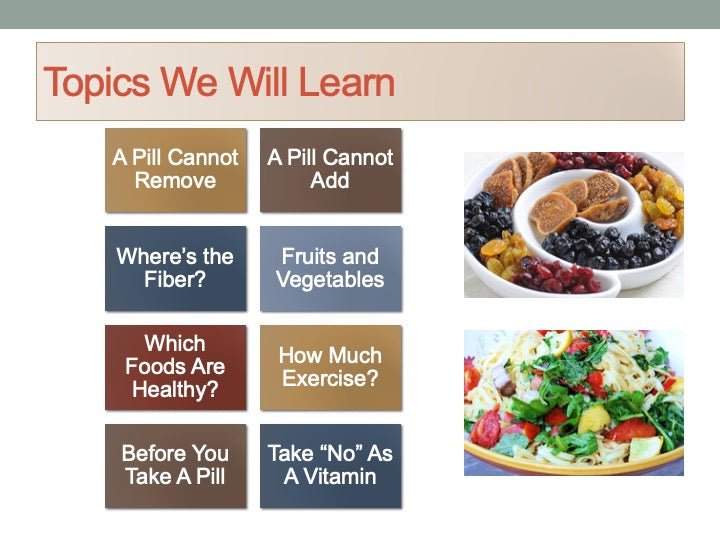 Topics We Will Learn

A Pill Cannot Remove

A Pill Cannot Add

Where's the Fiber?

Fruits and Vegetables

Which Foods Are Healthy?

How Much Exercise?

Before You Take A Pill

Take "No" As A Vitamin